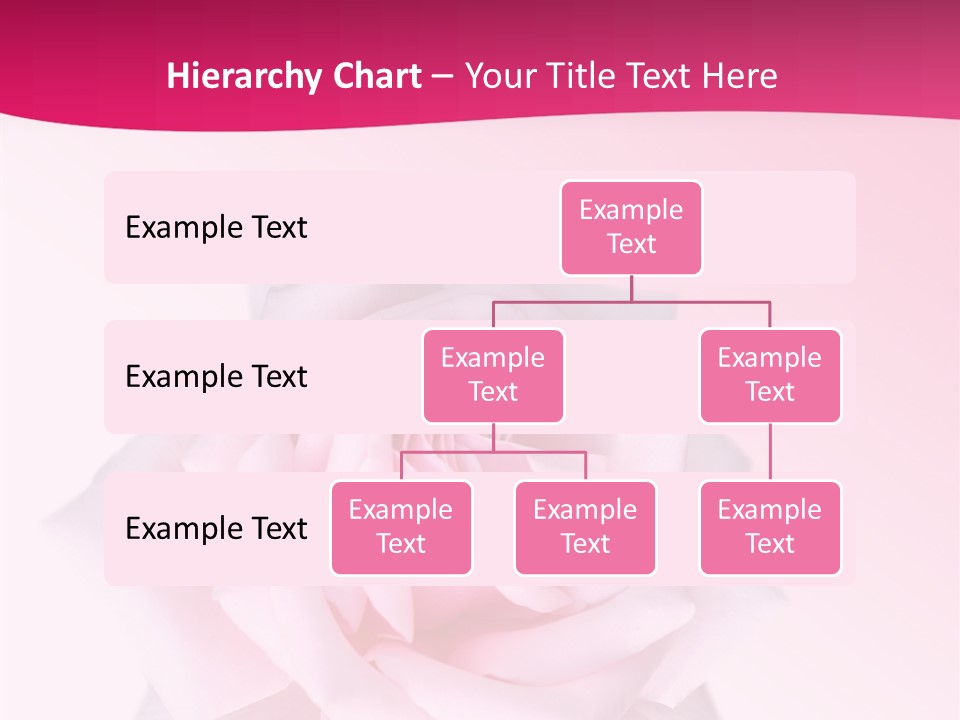 Hierarchy Chart – Your Title Text Here

Example Text

Example Text

Example Text

Example Text

Example Text

Example Text

Example Text

Example Text

Example Text